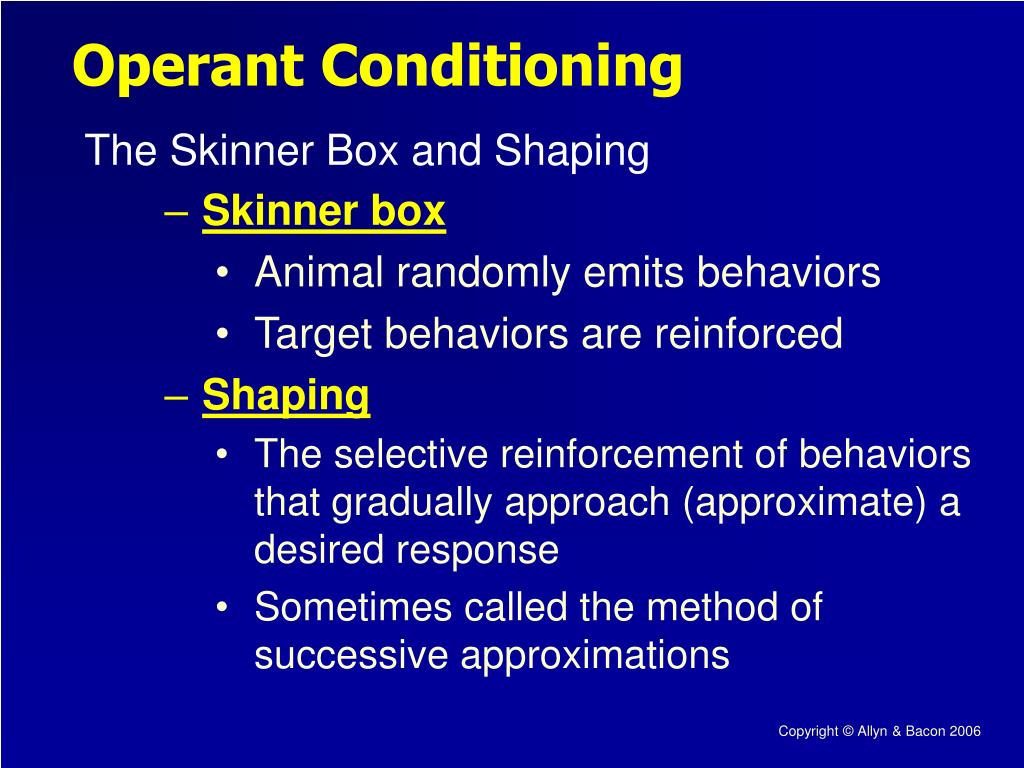 Operant Conditioning

The Skinner Box and Shaping

– Skinner box

• Animal randomly emits behaviors

• Target behaviors are reinforced

– Shaping

• The selective reinforcement of behaviors that gradually approach (approximate) a desired response

• Sometimes called the method of successive approximations

Copyright © Allyn & Bacon 2006